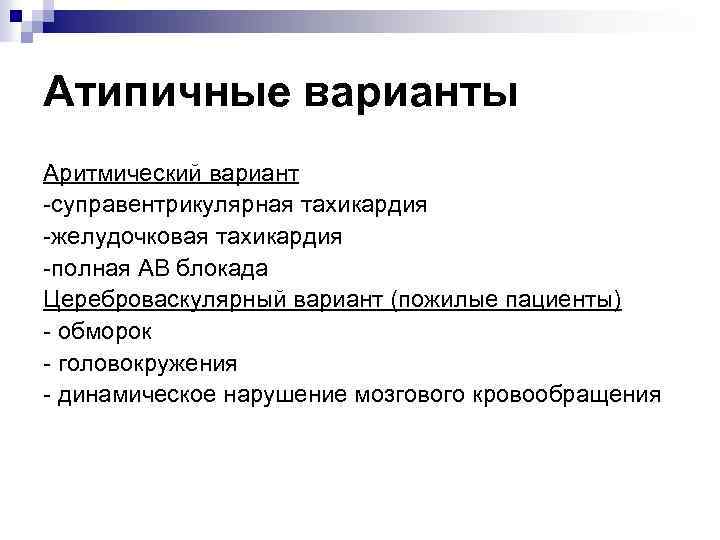 Атипичные варианты

Аритмический вариант
-суправентрикулярная тахикардия
-желудочковая тахикардия
-полная АВ блокада
Цереброваскулярный вариант (пожилые пациенты)
- обморок
- головокружения
- динамическое нарушение мозгового кровообращения